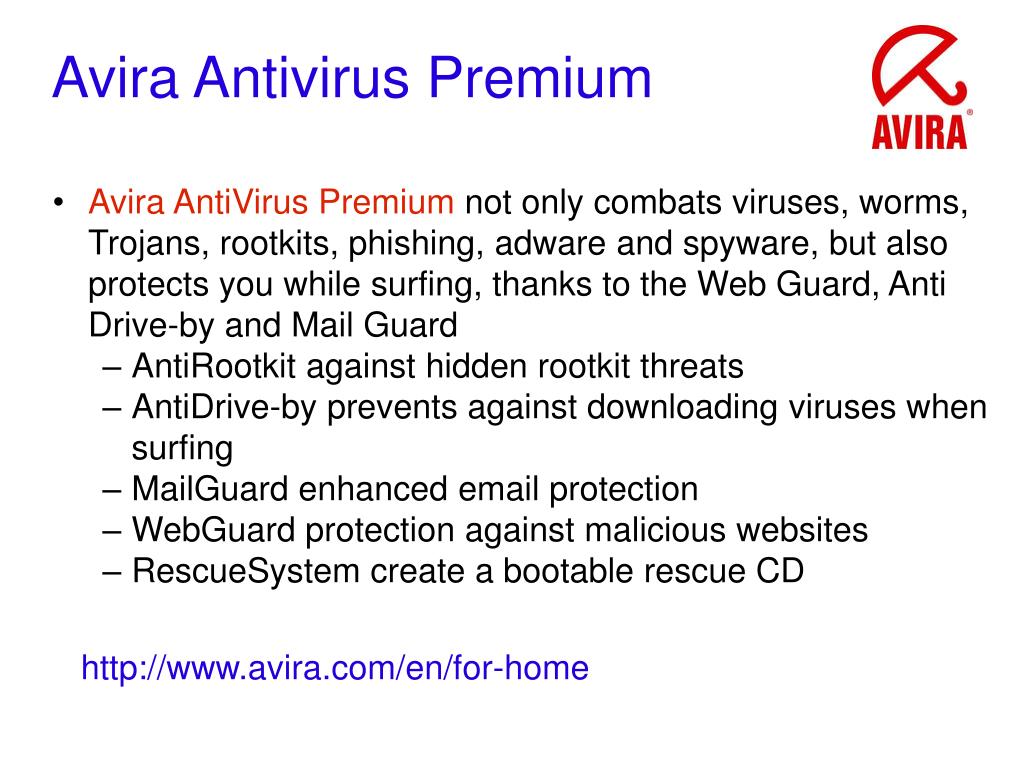 Avira Antivirus Premium

AVIRA®

• Avira AntiVirus Premium not only combats viruses, worms, Trojans, rootkits, phishing, adware and spyware, but also protects you while surfing, thanks to the Web Guard, Anti Drive-by and Mail Guard
– AntiRootkit against hidden rootkit threats
– AntiDrive-by prevents against downloading viruses when surfing
– MailGuard enhanced email protection
– WebGuard protection against malicious websites
– RescueSystem create a bootable rescue CD

http://www.avira.com/en/for-home